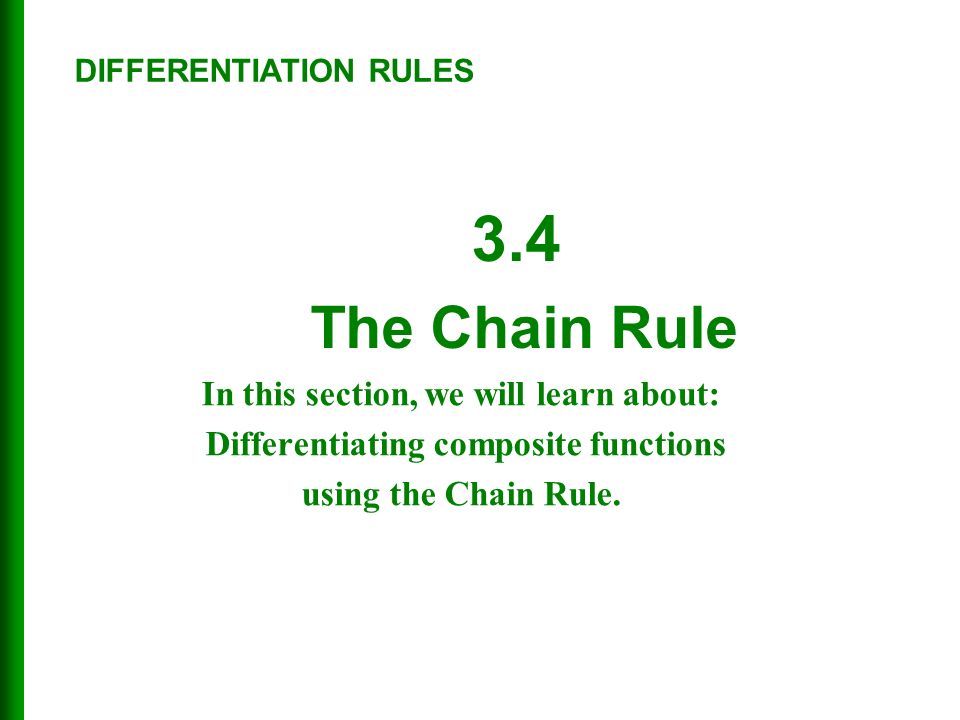 DIFFERENTIATION RULES

3.4
The Chain Rule

In this section, we will learn about:
Differentiating composite functions using the Chain Rule.